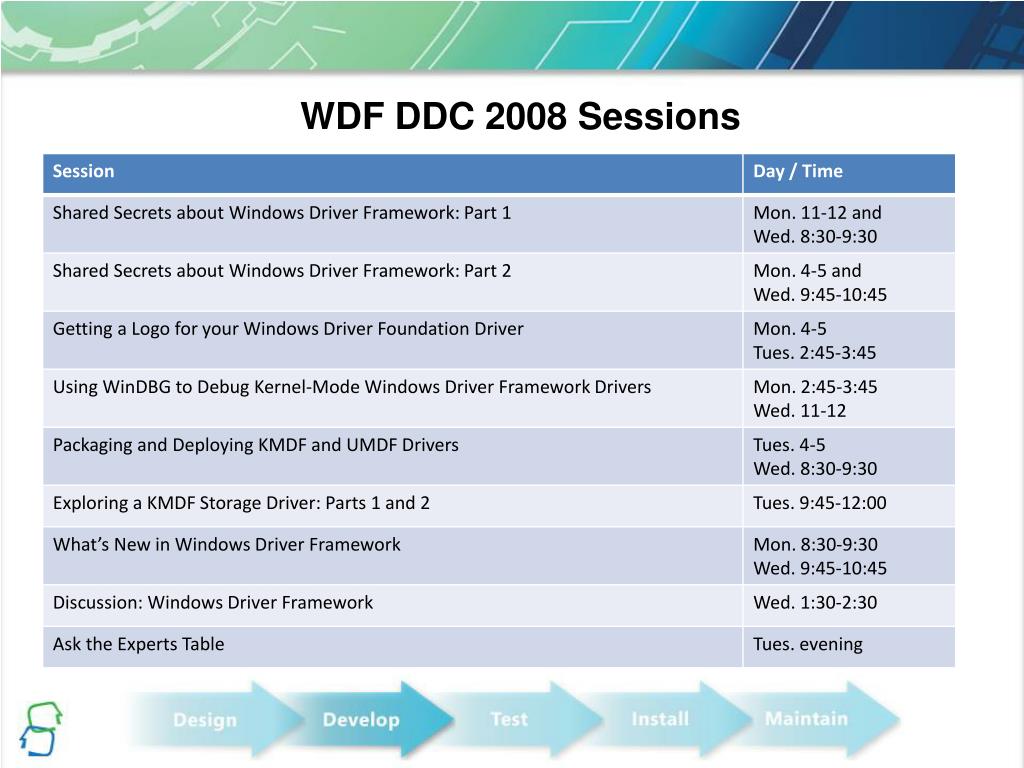 WDF DDC 2008 Sessions

| Session | Day / Time |
|---|---|
| Shared Secrets about Windows Driver Framework: Part 1 | Mon. 11-12 and Wed. 8:30-9:30 |
| Shared Secrets about Windows Driver Framework: Part 2 | Mon. 4-5 and Wed. 9:45-10:45 |
| Getting a Logo for your Windows Driver Foundation Driver | Mon. 4-5 Tues. 2:45-3:45 |
| Using WinDBG to Debug Kernel-Mode Windows Driver Framework Drivers | Mon. 2:45-3:45 Wed. 11-12 |
| Packaging and Deploying KMDF and UMDF Drivers | Tues. 4-5 Wed. 8:30-9:30 |
| Exploring a KMDF Storage Driver: Parts 1 and 2 | Tues. 9:45-12:00 |
| What’s New in Windows Driver Framework | Mon. 8:30-9:30 Wed. 9:45-10:45 |
| Discussion: Windows Driver Framework | Wed. 1:30-2:30 |
| Ask the Experts Table | Tues. evening |

Design Develop Test Install Maintain